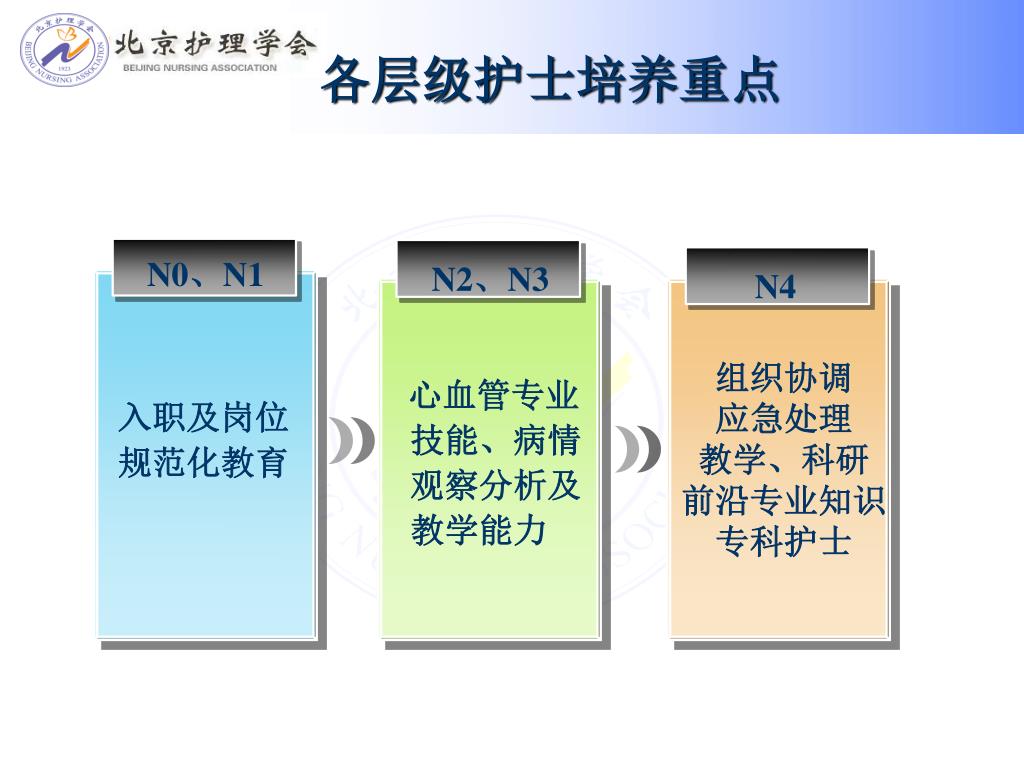 北京护理学会
BEIJING NURSING ASSOCIATION

各层级护士培养重点

N0、N1

入职及岗位规范化教育

N2、N3

心血管专业技能、病情观察分析及教学能力

N4

组织协调
应急处理
教学、科研
前沿专业知识
专科护士